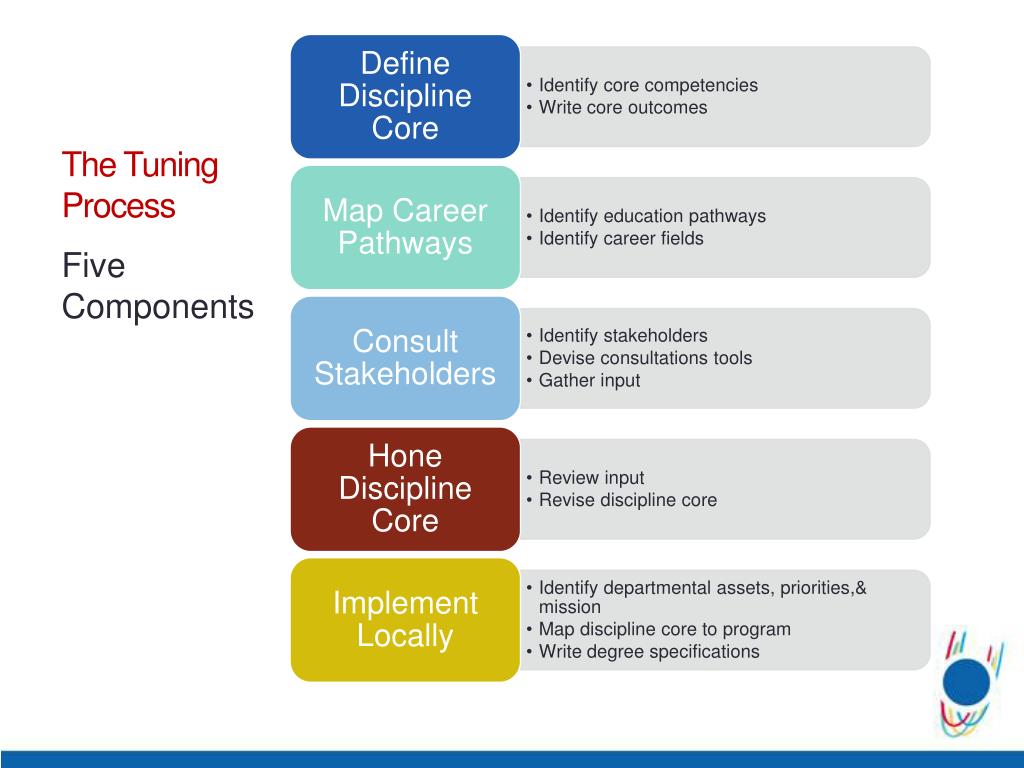 The Tuning Process

Five Components

Define Discipline Core

• Identify core competencies
• Write core outcomes

Map Career Pathways

• Identify education pathways
• Identify career fields

Consult Stakeholders

• Identify stakeholders
• Devise consultations tools
• Gather input

Hone Discipline Core

• Review input
• Revise discipline core

Implement Locally

• Identify departmental assets, priorities,& mission
• Map discipline core to program
• Write degree specifications